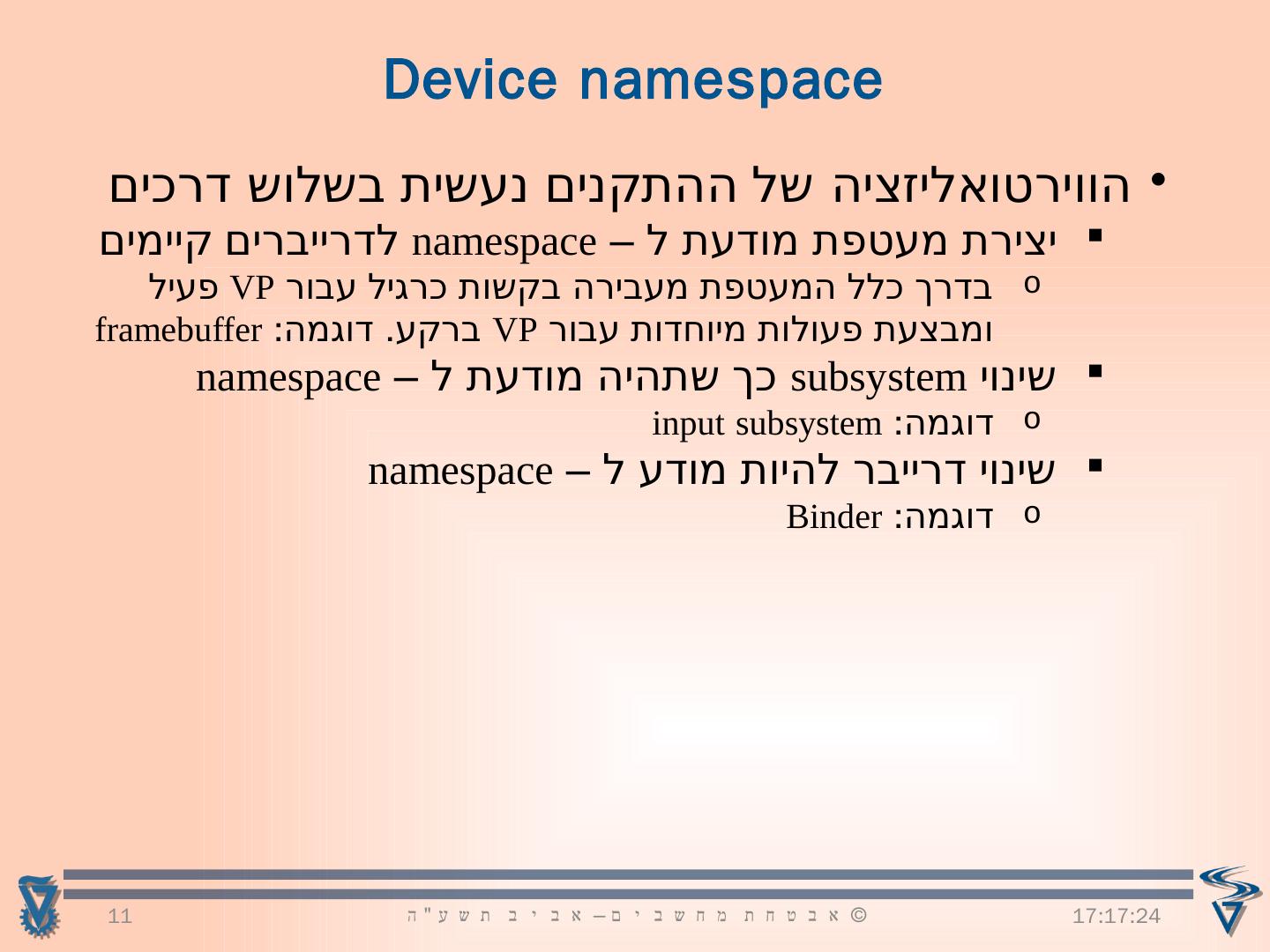 Device namespace

• הווירטואליזציה של ההתקנים נעשית בשלוש דרכים

▪ יצירת מעטפת מודעת ל – namespace לדרייברים קיימים

o בדרך כלל המעטפת מעבירה בקשות כרגיל עבור VP פעיל ומבצעת פעולות מיוחדות עבור VP ברקע. דוגמה: framebuffer

▪ שינוי subsystem כך שתהיה מודעת ל – namespace

o דוגמה: input subsystem

▪ שינוי דרייבר להיות מודע ל – namespace

o דוגמה: Binder

11 © אבטחת מחשבים – אביב תשע"ה 17:17:24